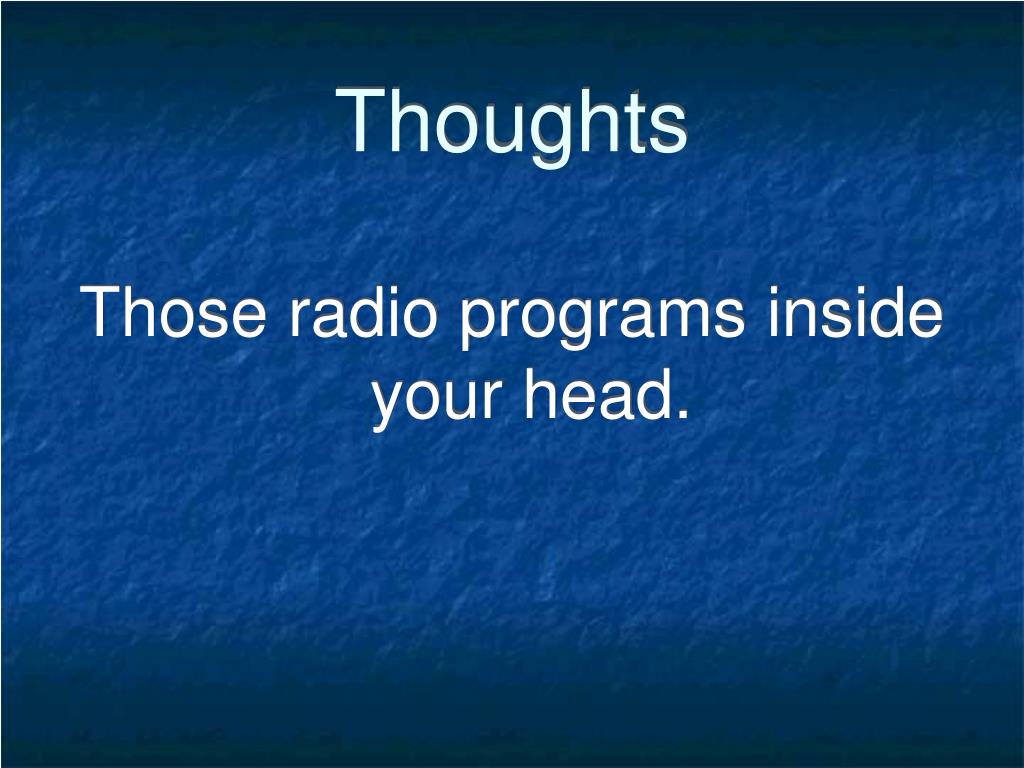 Thoughts

Those radio programs inside your head.